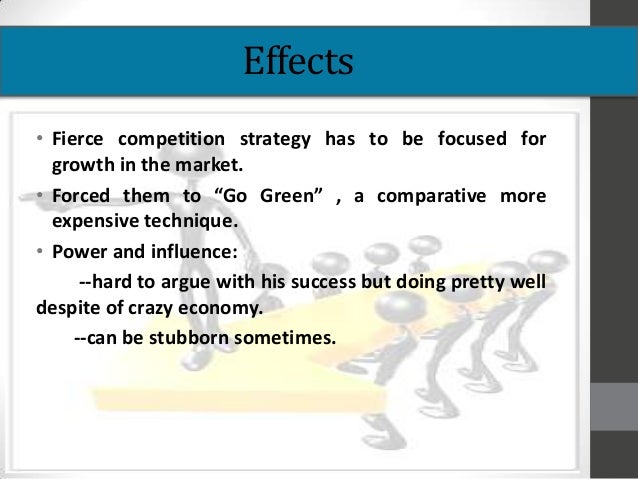 Effects

• Fierce competition strategy has to be focused for growth in the market.

• Forced them to “Go Green” , a comparative more expensive technique.

• Power and influence:

--hard to argue with his success but doing pretty well despite of crazy economy.

--can be stubborn sometimes.